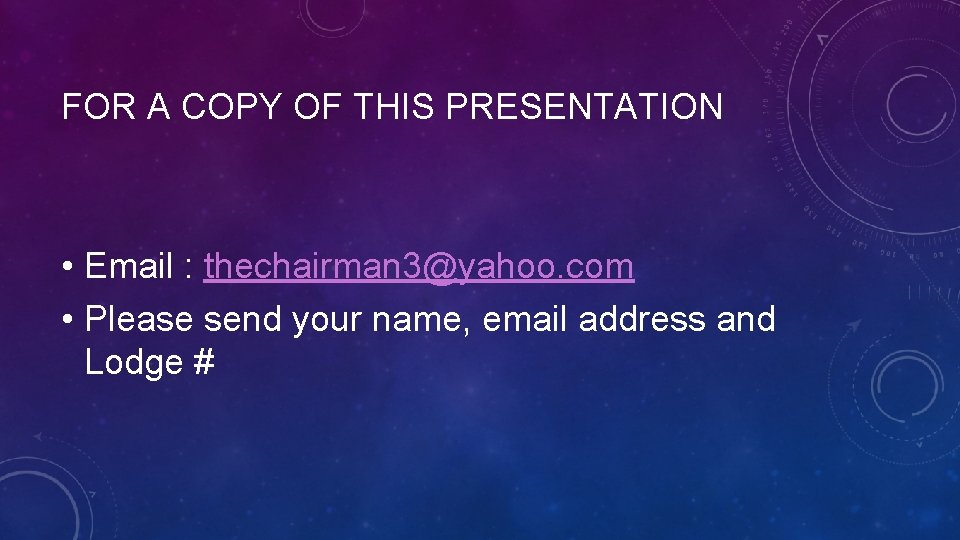 FOR A COPY OF THIS PRESENTATION

• Email : thechairman3@yahoo.com
• Please send your name, email address and Lodge #